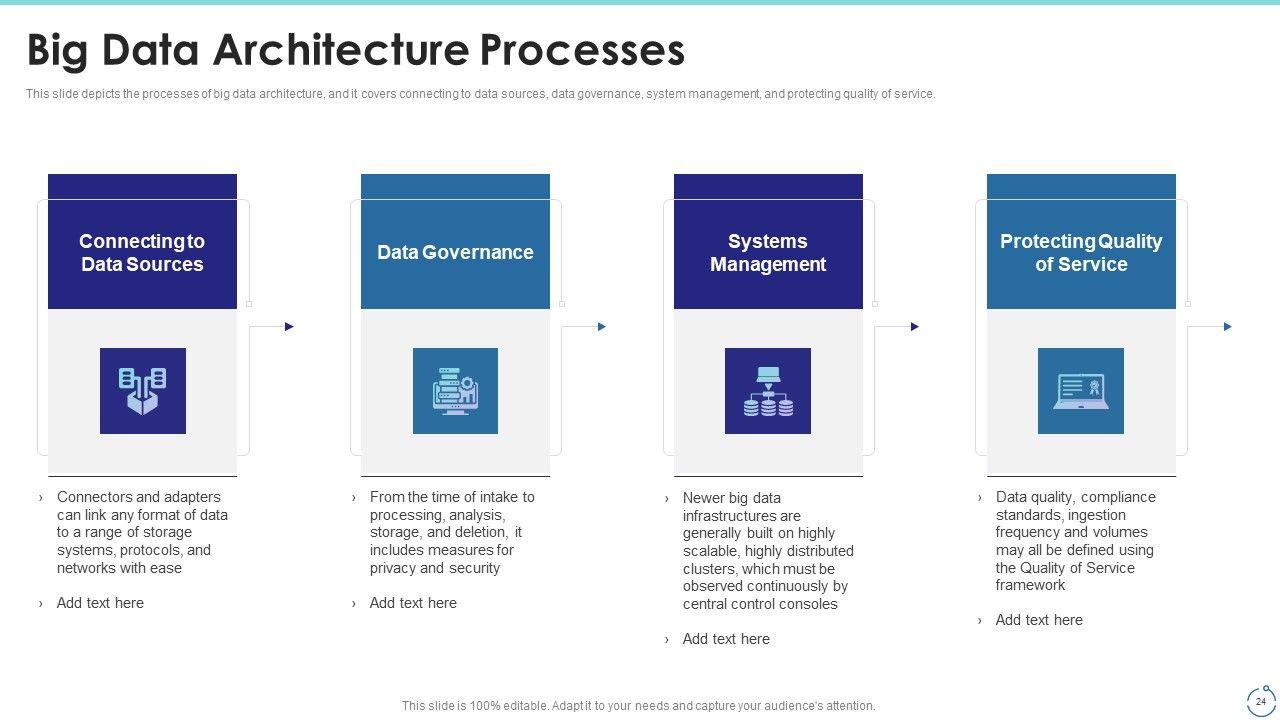 Big Data Architecture Processes

This slide depicts the processes of big data architecture, and it covers connecting to data sources, data governance, system management, and protecting quality of service.

Connecting to Data Sources

› Connectors and adapters can link any format of data to a range of storage systems, protocols, and networks with ease

› Add text here

Data Governance

› From the time of intake to processing, analysis, storage, and deletion, it includes measures for privacy and security

› Add text here

Systems Management

› Newer big data infrastructures are generally built on highly scalable, highly distributed clusters, which must be observed continuously by central control consoles

› Add text here

Protecting Quality of Service

› Data quality, compliance standards, ingestion frequency and volumes may all be defined using the Quality of Service framework

› Add text here

This slide is 100% editable. Adapt it to your needs and capture your audience's attention.

24